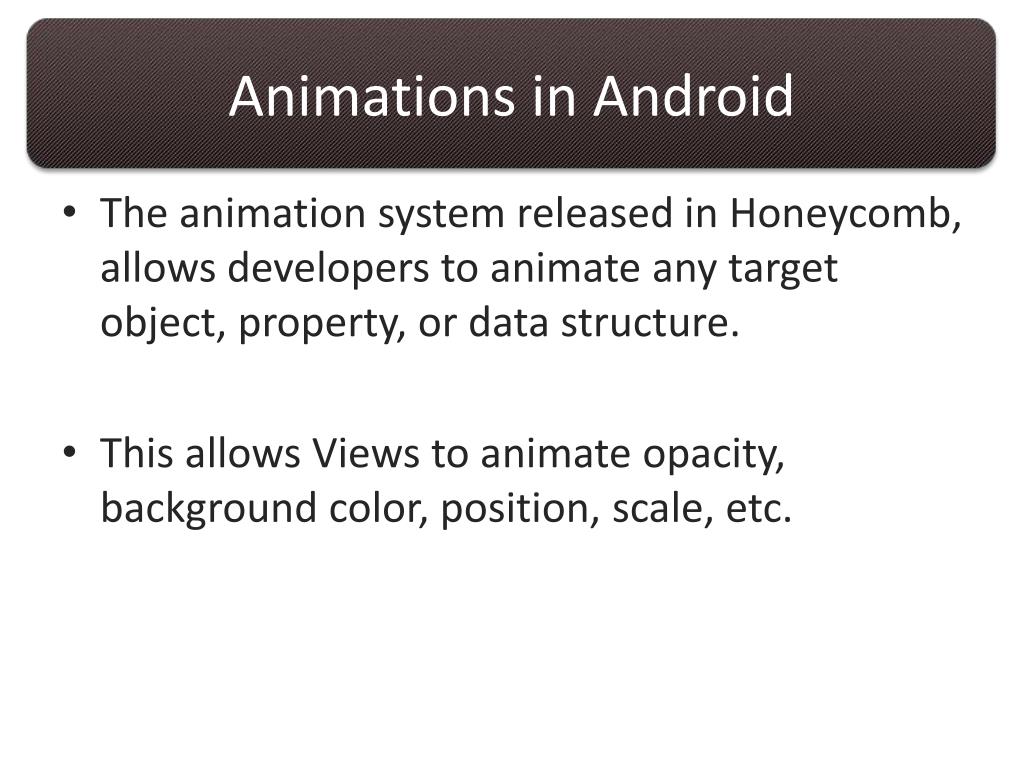 Animations in Android

• The animation system released in Honeycomb, allows developers to animate any target object, property, or data structure.

• This allows Views to animate opacity, background color, position, scale, etc.